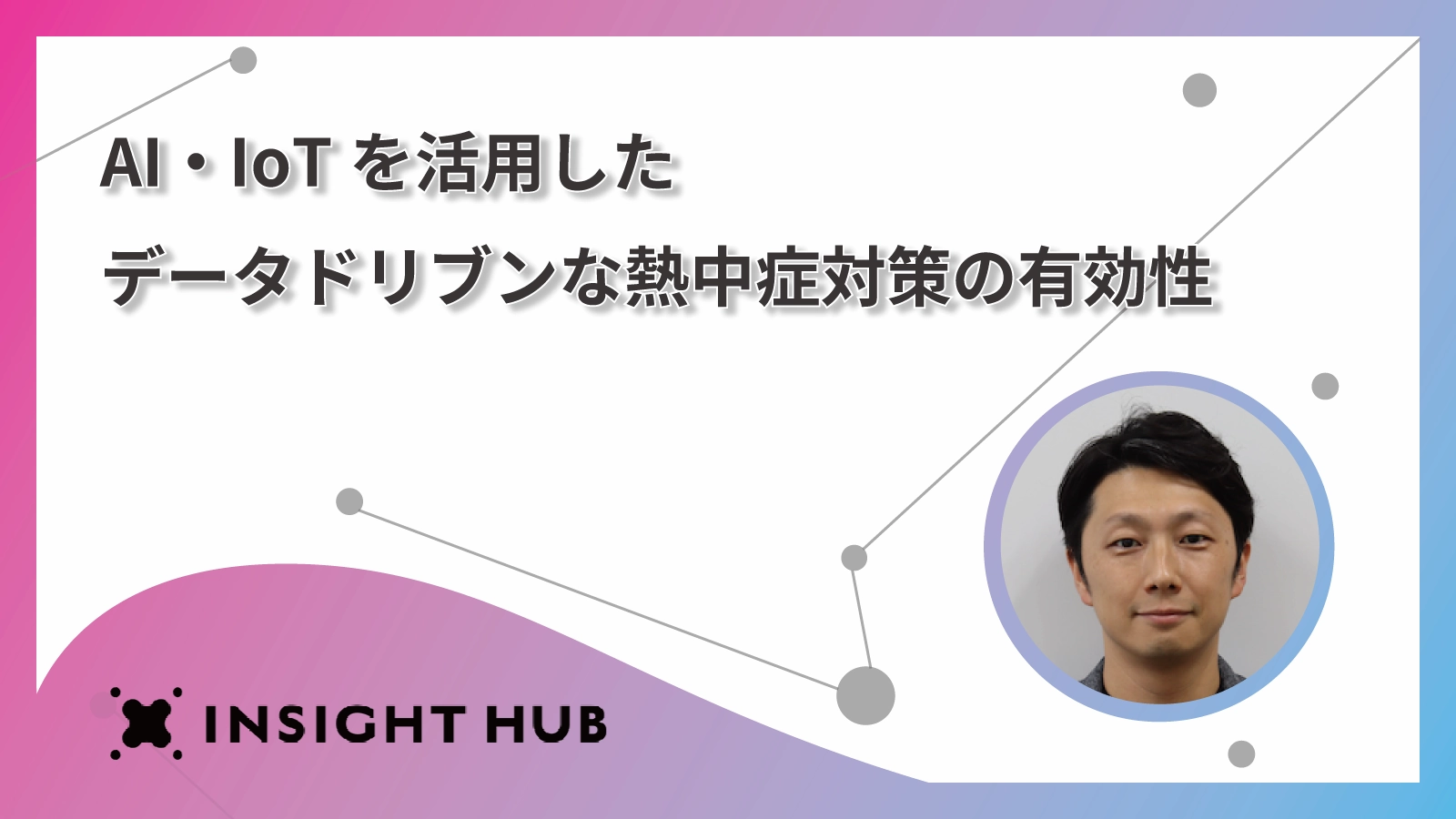 AI・IoT を活用した
データドリブンな熱中症対策の有効性

INSIGHT HUB